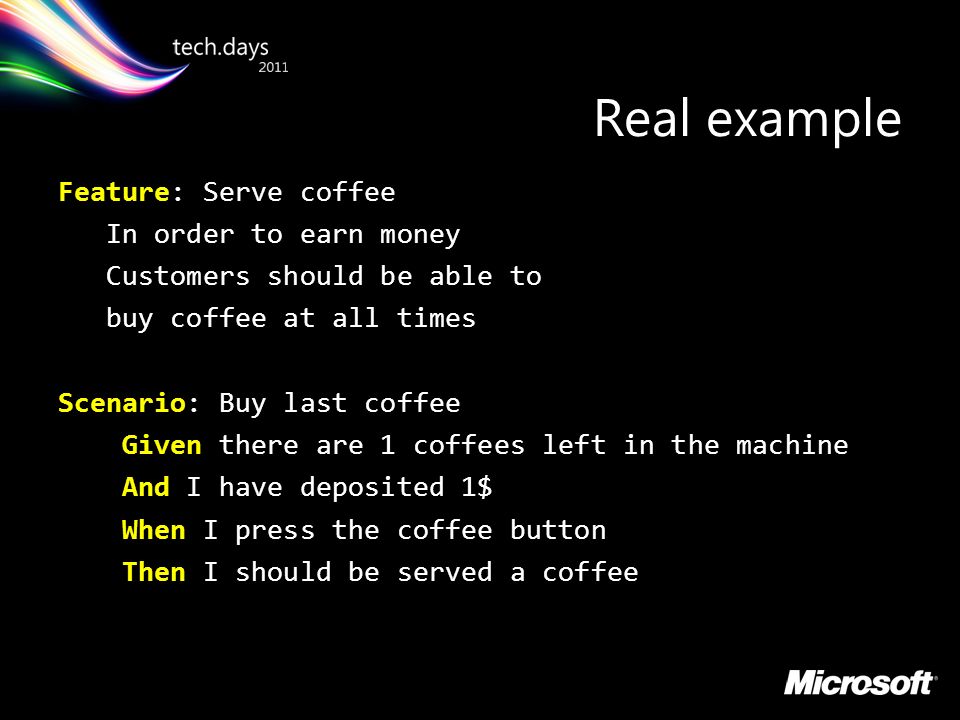 tech.days
2011

Real example

Feature: Serve coffee
In order to earn money
Customers should be able to
buy coffee at all times

Scenario: Buy last coffee
Given there are 1 coffees left in the machine
And I have deposited 1$
When I press the coffee button
Then I should be served a coffee

Microsoft